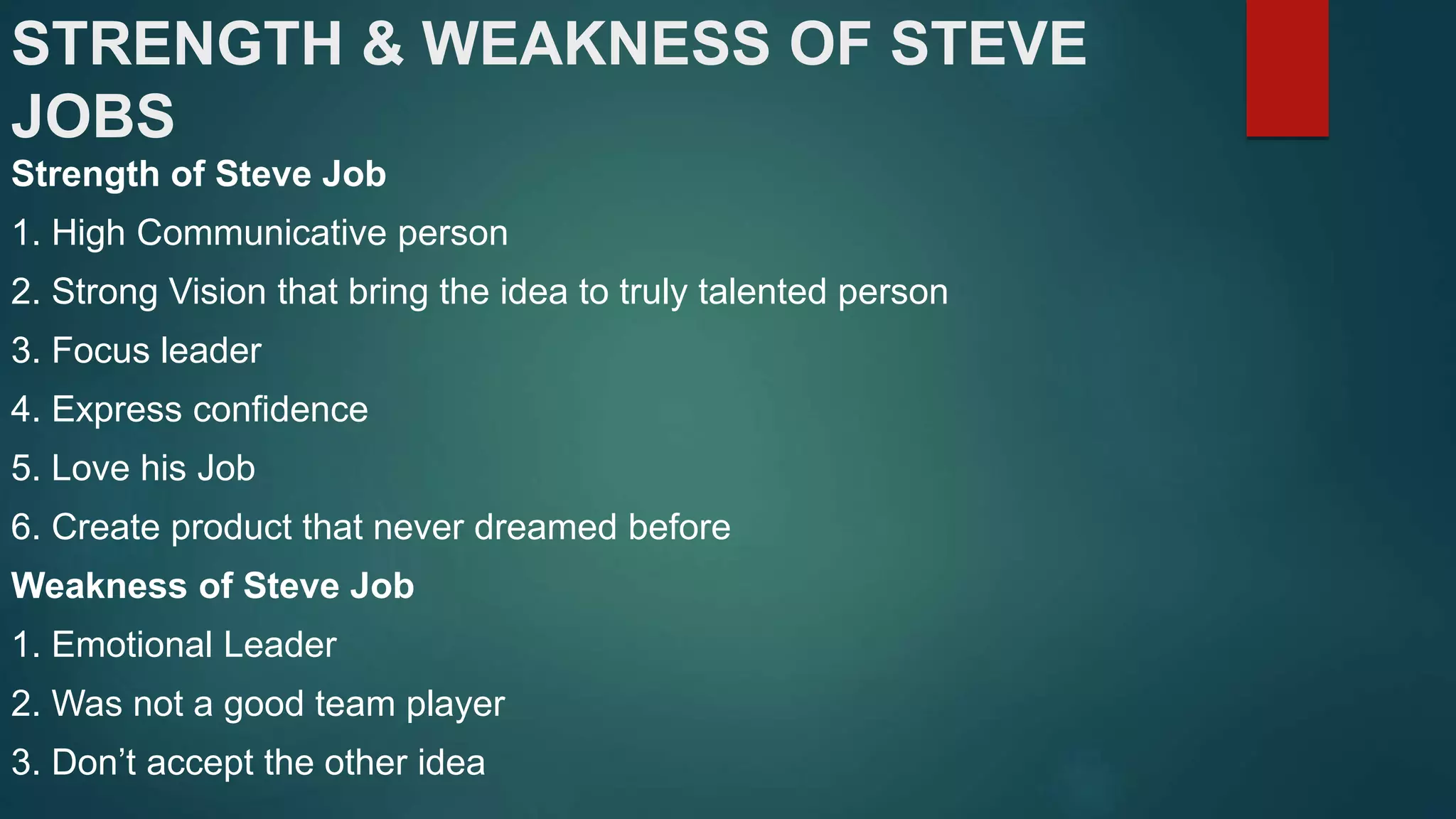 STRENGTH & WEAKNESS OF STEVE JOBS

Strength of Steve Job

1. High Communicative person

2. Strong Vision that bring the idea to truly talented person

3. Focus leader

4. Express confidence

5. Love his Job

6. Create product that never dreamed before

Weakness of Steve Job

1. Emotional Leader

2. Was not a good team player

3. Don’t accept the other idea